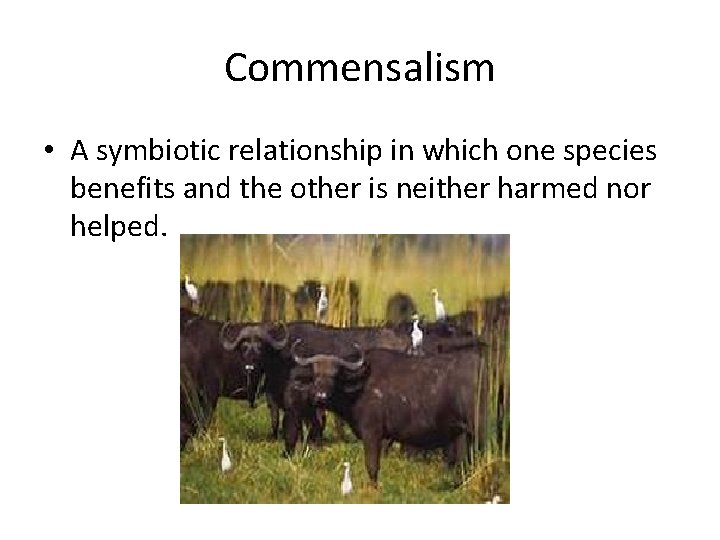 Commensalism

• A symbiotic relationship in which one species benefits and the other is neither harmed nor helped.